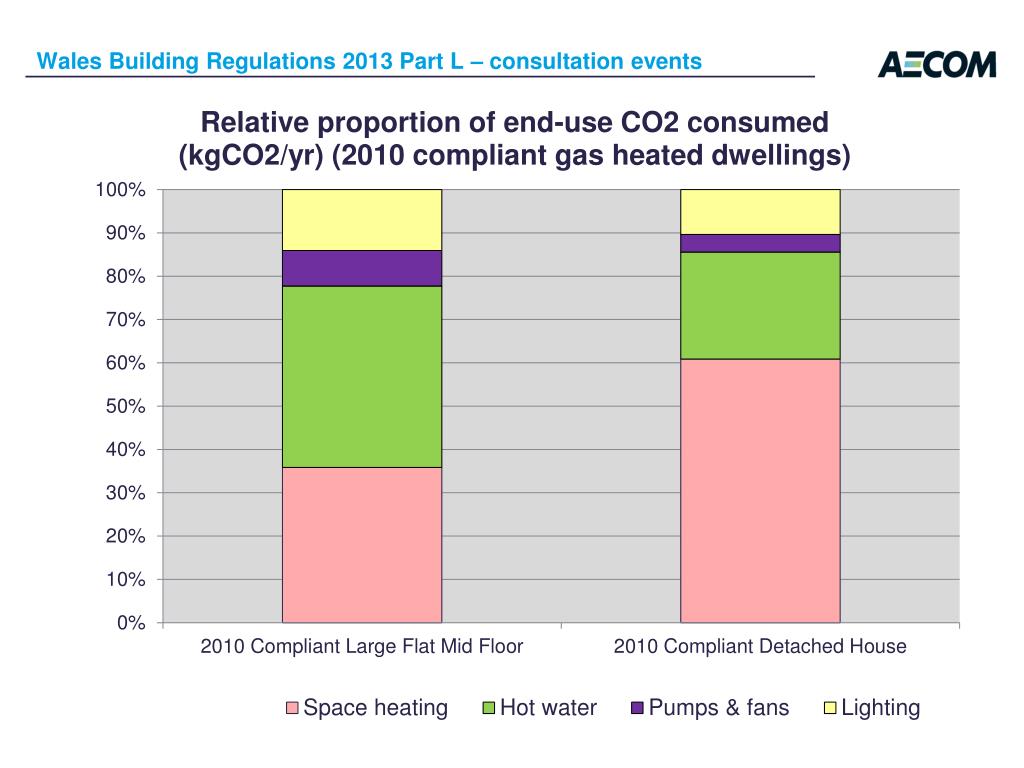 Wales Building Regulations 2013 Part L – consultation events

AECOM

Relative proportion of end-use CO2 consumed (kgCO2/yr) (2010 compliant gas heated dwellings)

100%
90%
80%
70%
60%
50%
40%
30%
20%
10%
0%

2010 Compliant Large Flat Mid Floor
2010 Compliant Detached House

Space heating
Hot water
Pumps & fans
Lighting